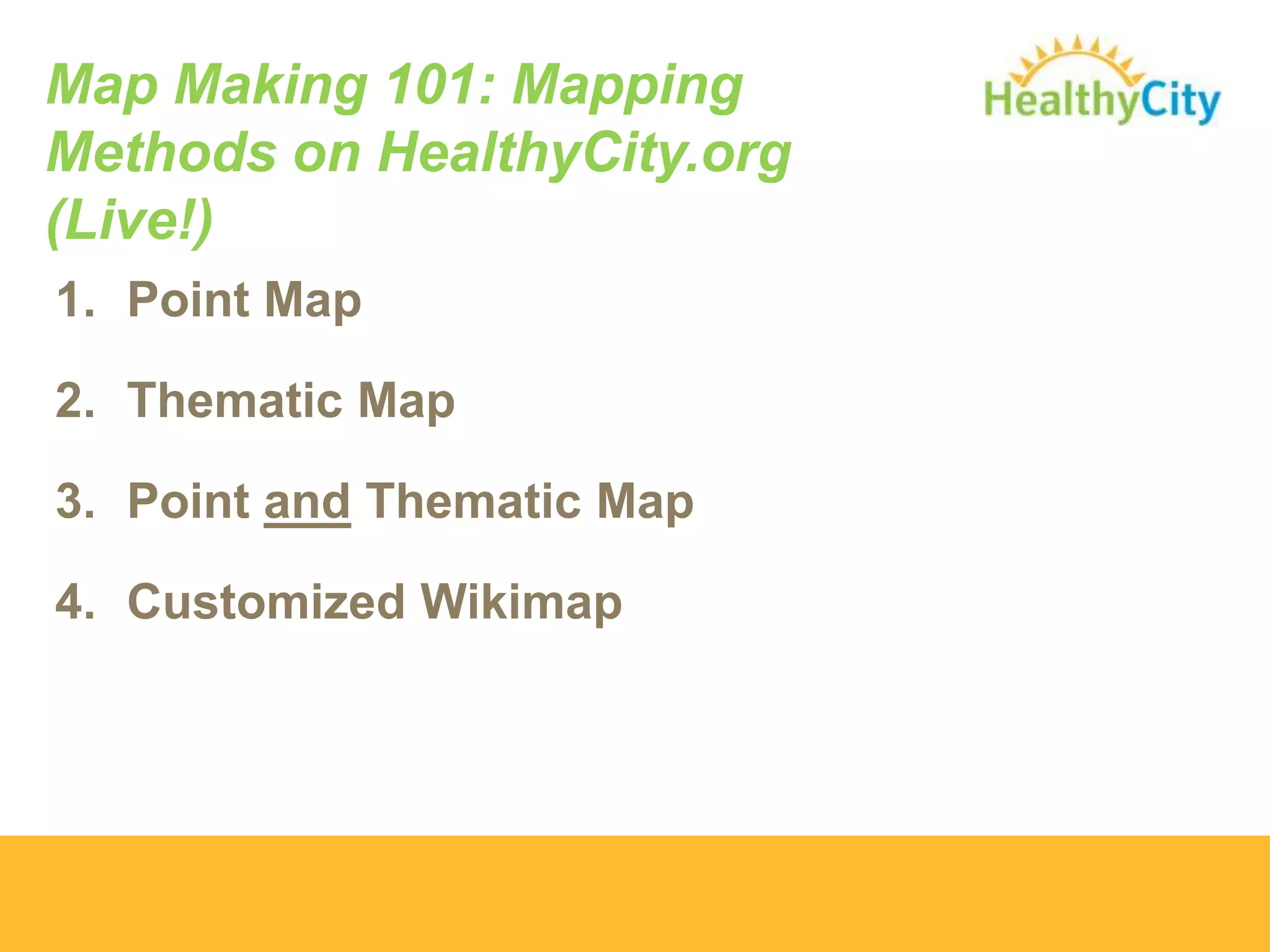 Map Making 101: Mapping Methods on HealthyCity.org (Live!)

HealthyCity

1. Point Map
2. Thematic Map
3. Point and Thematic Map
4. Customized Wikimap